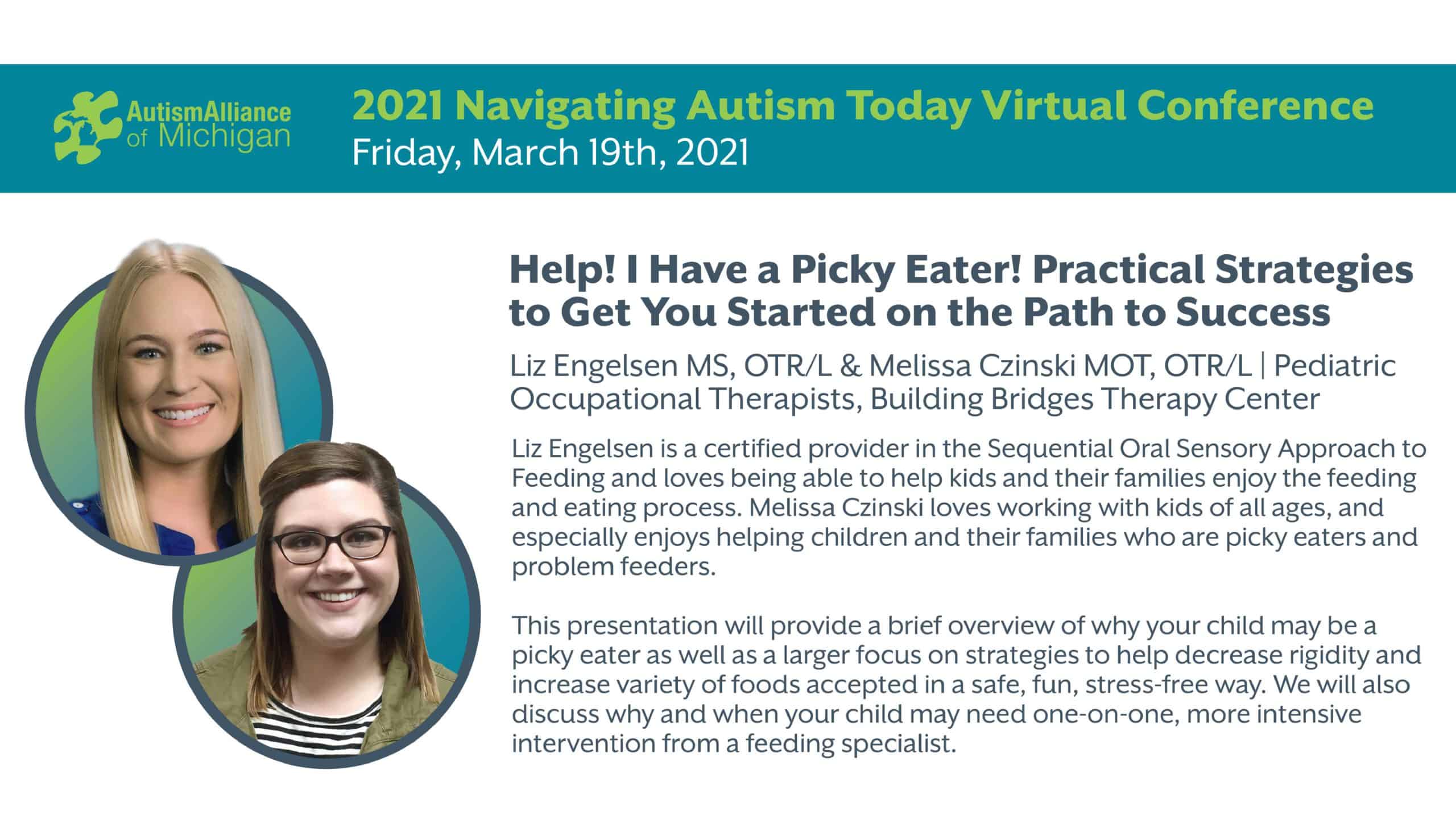 AutismAlliance of Michigan

2021 Navigating Autism Today Virtual Conference
Friday, March 19th, 2021

Help! I Have a Picky Eater! Practical Strategies to Get You Started on the Path to Success

Liz Engelsen MS, OTR/L & Melissa Czinski MOT, OTR/L | Pediatric Occupational Therapists, Building Bridges Therapy Center

Liz Engelsen is a certified provider in the Sequential Oral Sensory Approach to Feeding and loves being able to help kids and their families enjoy the feeding and eating process. Melissa Czinski loves working with kids of all ages, and especially enjoys helping children and their families who are picky eaters and problem feeders.

This presentation will provide a brief overview of why your child may be a picky eater as well as a larger focus on strategies to help decrease rigidity and increase variety of foods accepted in a safe, fun, stress-free way. We will also discuss why and when your child may need one-on-one, more intensive intervention from a feeding specialist.